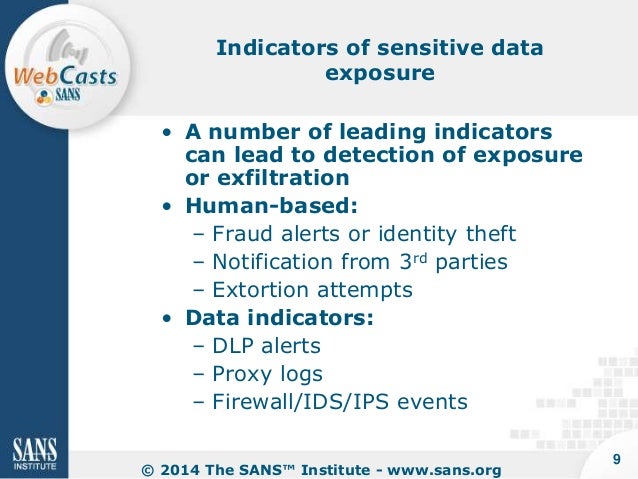 WebCasts
SANS

Indicators of sensitive data exposure

• A number of leading indicators can lead to detection of exposure or exfiltration
• Human-based:
– Fraud alerts or identity theft
– Notification from 3$^{rd}$ parties
– Extortion attempts
• Data indicators:
– DLP alerts
– Proxy logs
– Firewall/IDS/IPS events

SANS INSTITUTE

© 2014 The SANS™ Institute - www.sans.org

9